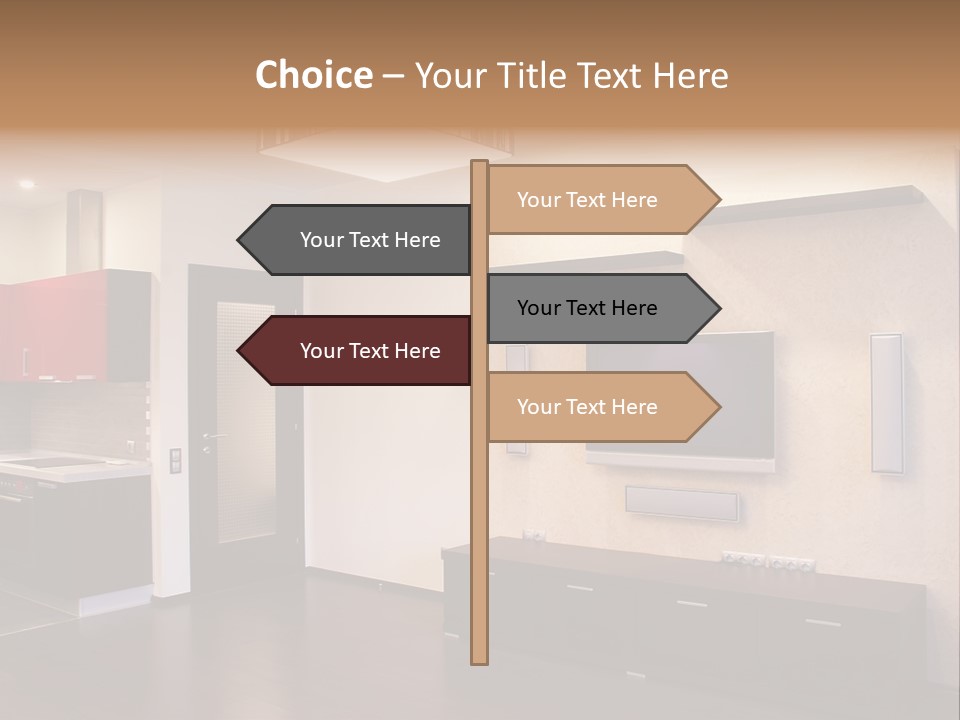 Choice – Your Title Text Here

Your Text Here

Your Text Here

Your Text Here

Your Text Here

Your Text Here